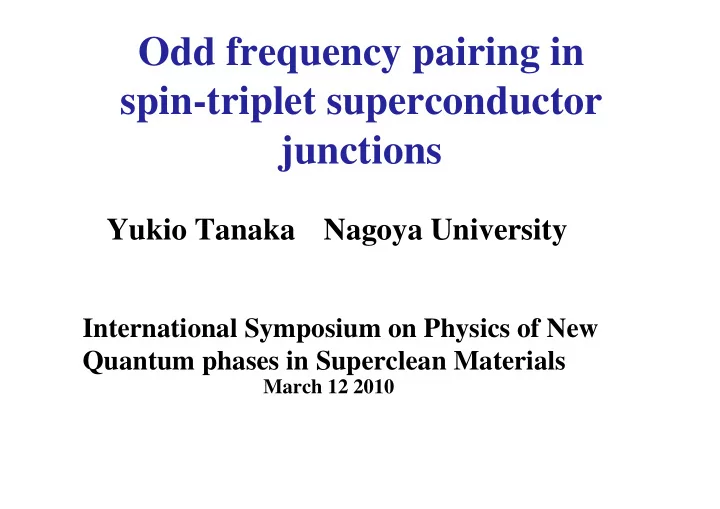 Odd frequency pairing in spin-triplet superconductor junctions

Yukio Tanaka　Nagoya University

International Symposium on Physics of New Quantum phases in Superclean Materials
March 12 2010